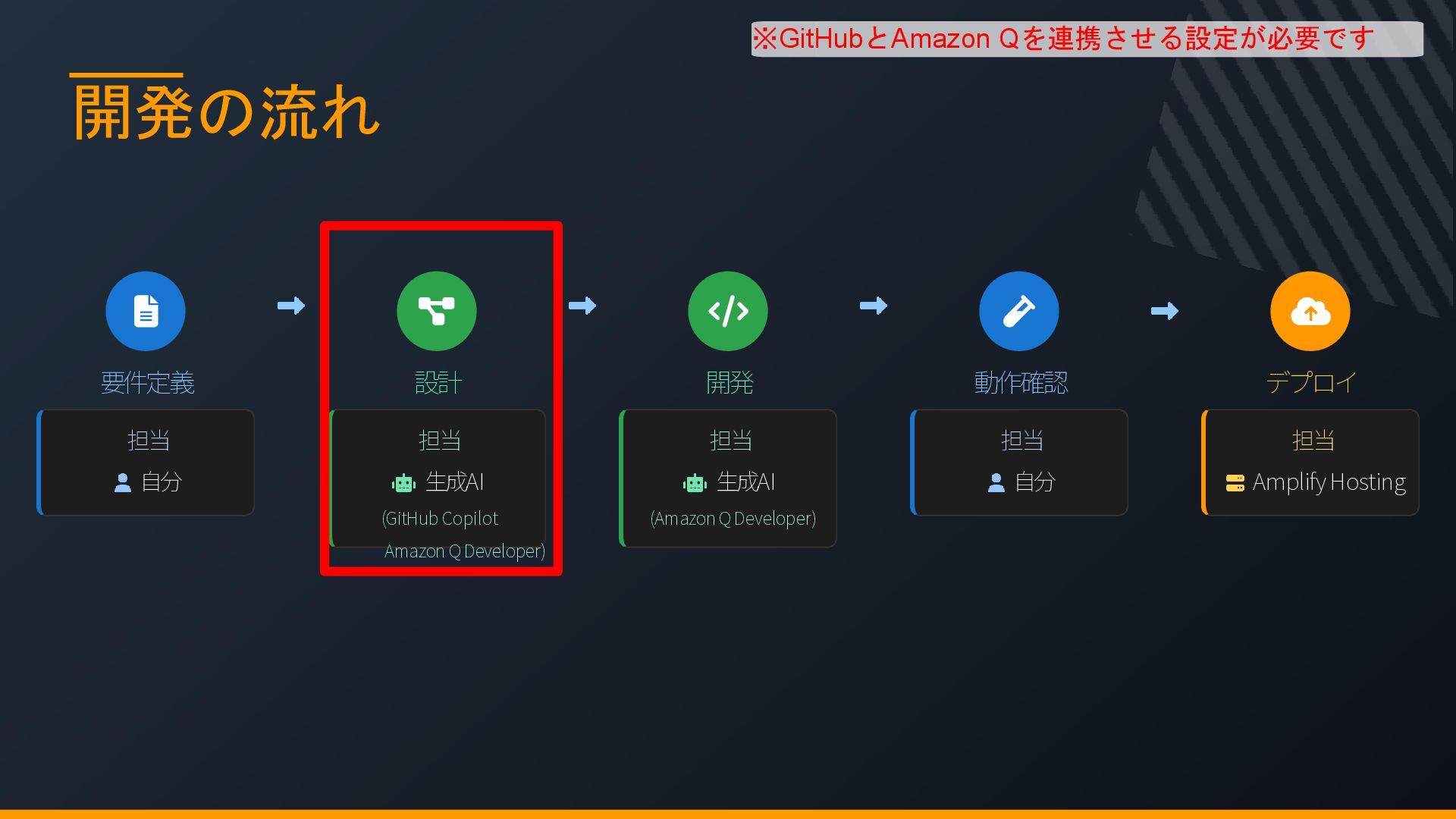 ※GitHubとAmazon Qを連携させる設定が必要です

開発の流れ

要件定義

担当

自分

設計

担当

生成AI

(GitHub Copilot

Amazon Q Developer)

開発

担当

生成AI

(Amazon Q Developer)

動作確認

担当

自分

デプロイ

担当

Amplify Hosting